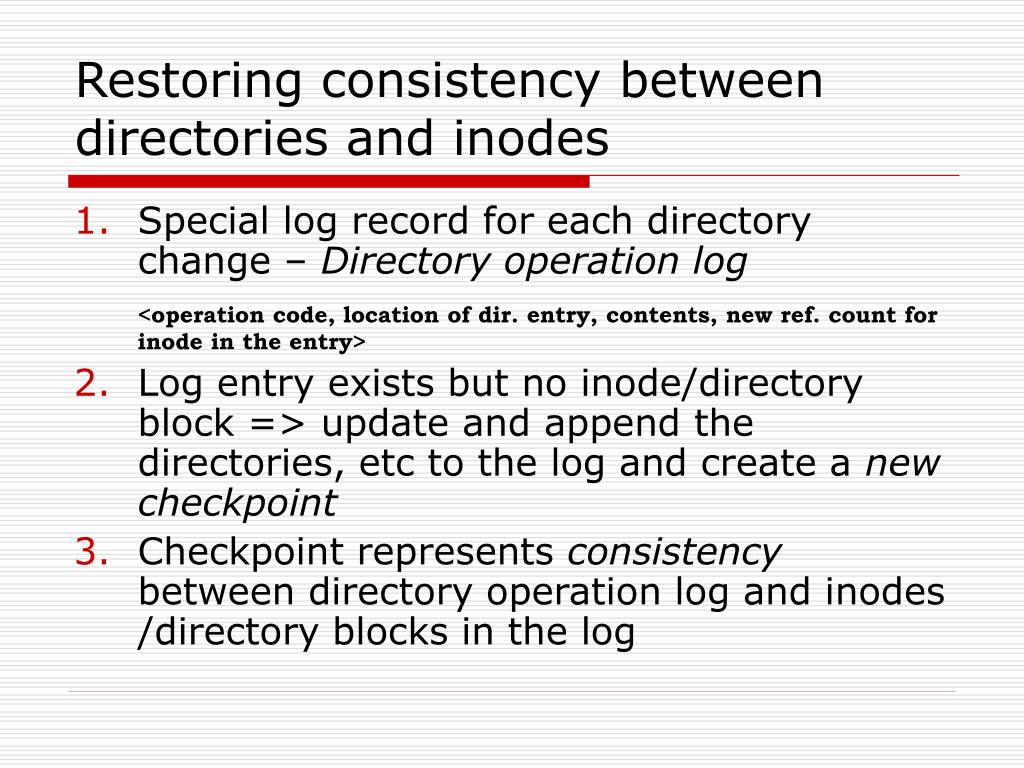 Restoring consistency between directories and inodes

1. Special log record for each directory change – Directory operation log

<operation code, location of dir. entry, contents, new ref. count for inode in the entry>

2. Log entry exists but no inode/directory block => update and append the directories, etc to the log and create a new checkpoint

3. Checkpoint represents consistency between directory operation log and inodes /directory blocks in the log